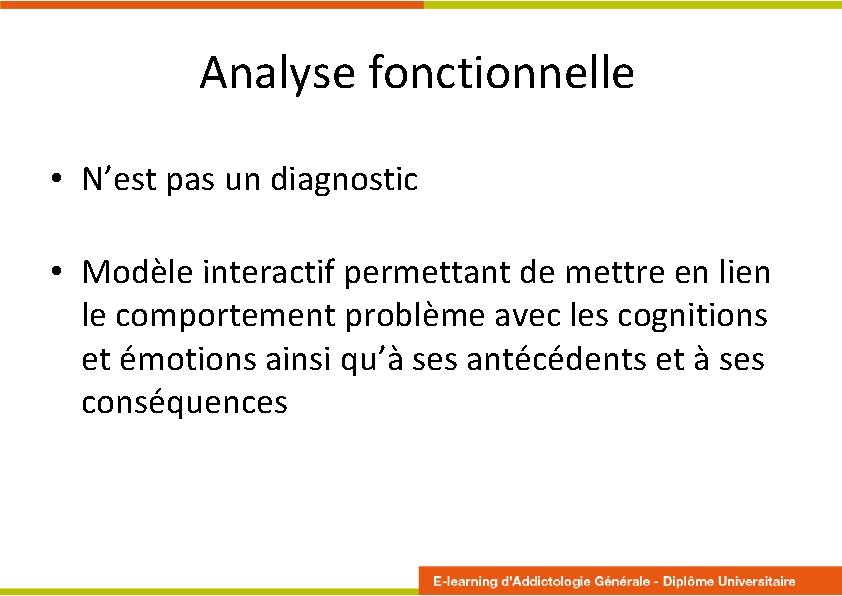 Analyse fonctionnelle

• N’est pas un diagnostic

• Modèle interactif permettant de mettre en lien le comportement problème avec les cognitions et émotions ainsi qu’à ses antécédents et à ses conséquences

E-learning d'Addictologie Générale - Diplôme Universitaire